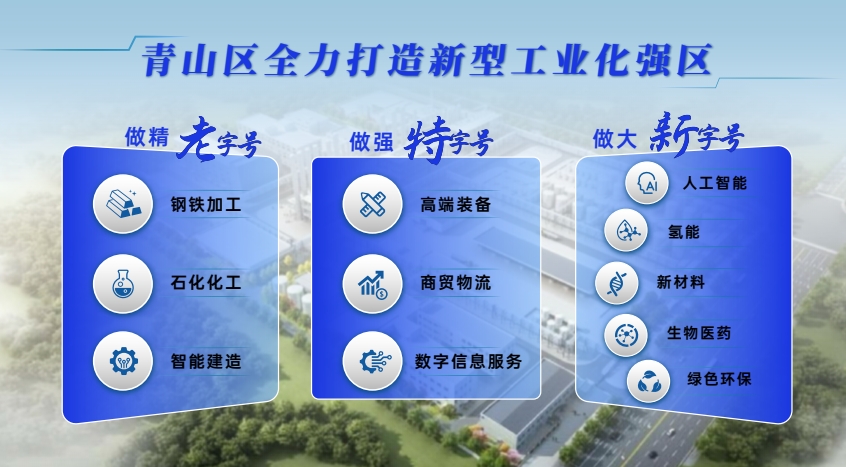 青山区全力打造新型工业化强区

做精 老字号

钢铁加工

石化化工

智能建造

做强 特字号

高端装备

商贸物流

数字信息服务

做大 新字号

AI

人工智能

氢能

新材料

生物医药

绿色环保